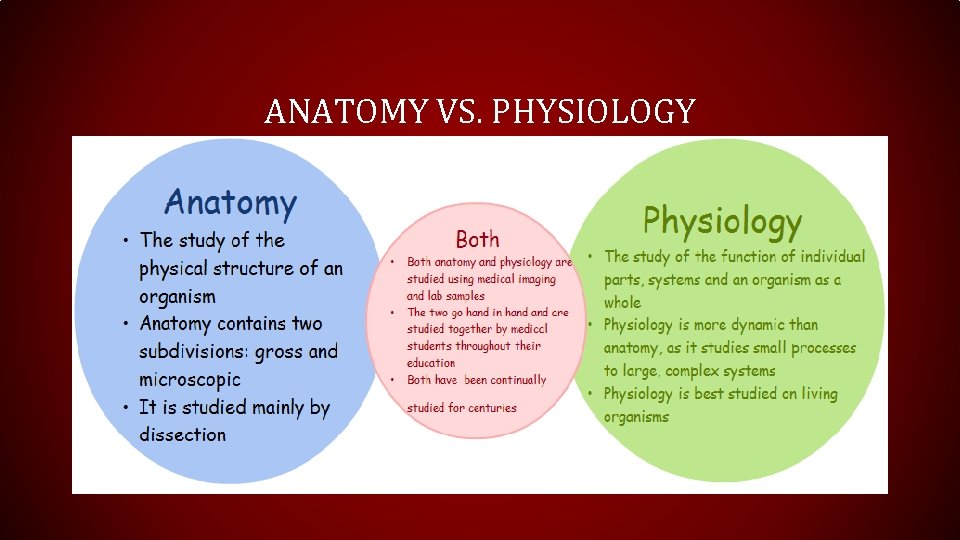 ANATOMY VS. PHYSIOLOGY

Anatomy
• The study of the physical structure of an organism
• Anatomy contains two subdivisions: gross and microscopic
• It is studied mainly by dissection

Both
• Both anatomy and physiology are studied using medical imaging and lab samples
• The two go hand in hand and are studied together by medical students throughout their education
• Both have been continually studied for centuries

Physiology
• The study of the function of individual parts, systems and an organism as a whole
• Physiology is more dynamic than anatomy, as it studies small processes to large, complex systems
• Physiology is best studied on living organisms